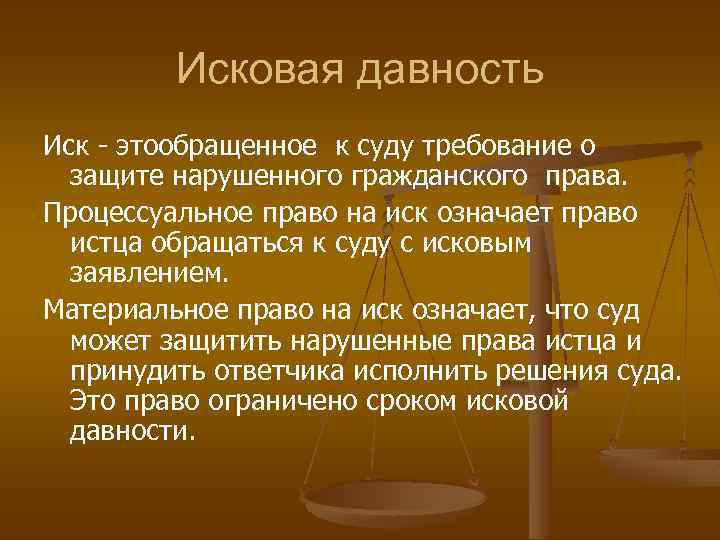 Исковая давность

Иск - этообращенное к суду требование о защите нарушенного гражданского права.

Процессуальное право на иск означает право истца обращаться к суду с исковым заявлением.

Материальное право на иск означает, что суд может защитить нарушенные права истца и принудить ответчика исполнить решения суда. Это право ограничено сроком исковой давности.